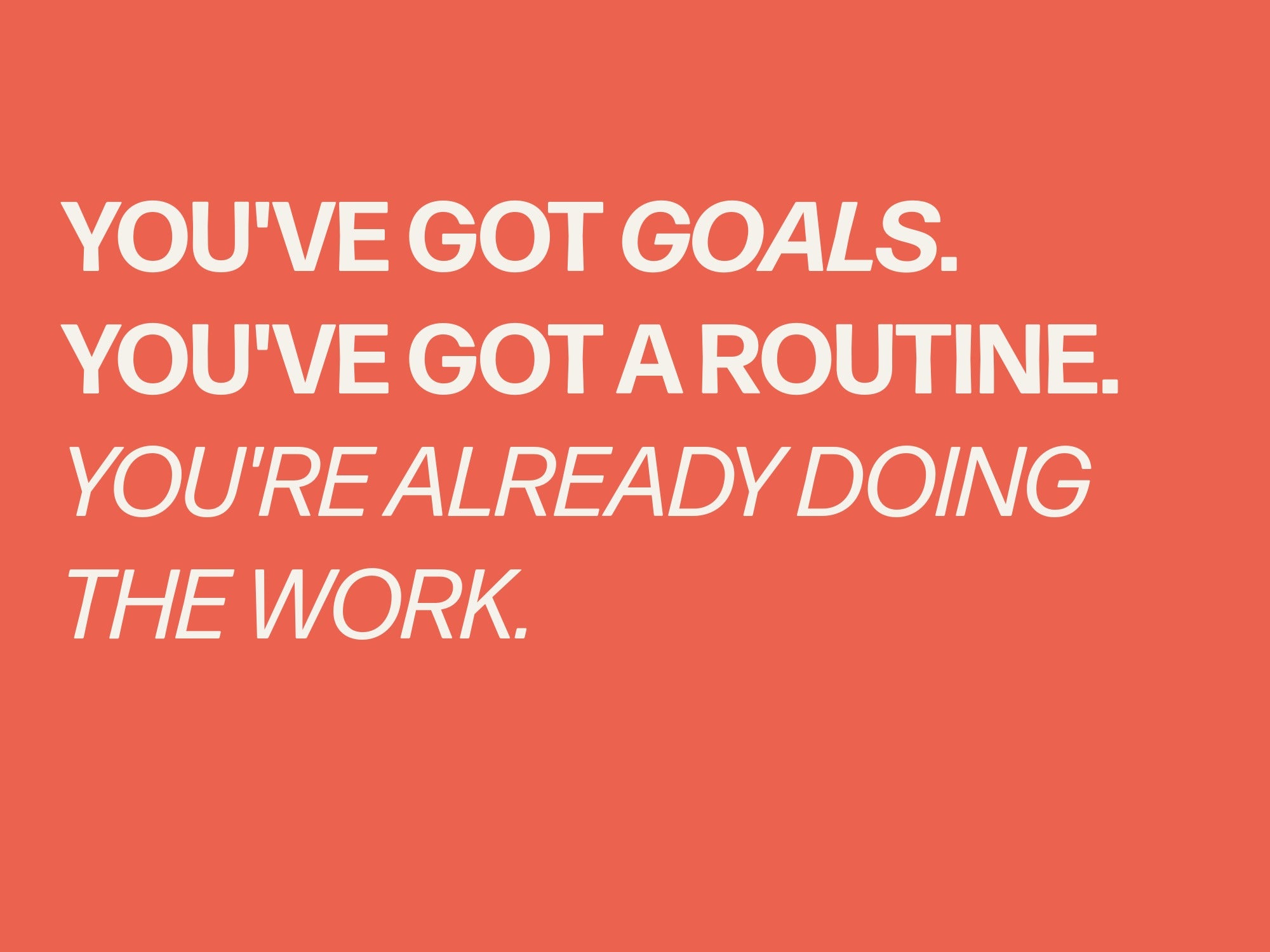 YOU'VE GOT GOALS.
YOU'VE GOT A ROUTINE.
YOU'RE ALREADY DOING THE WORK.